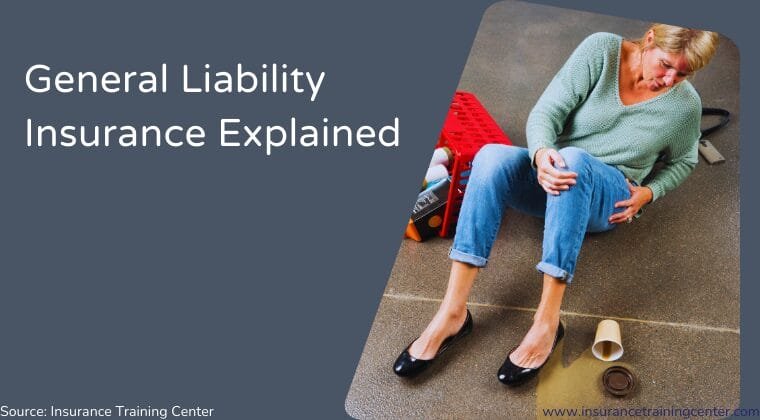 General Liability Insurance Explained

Source: Insurance Training Center

www.insurancetrainingcenter.com